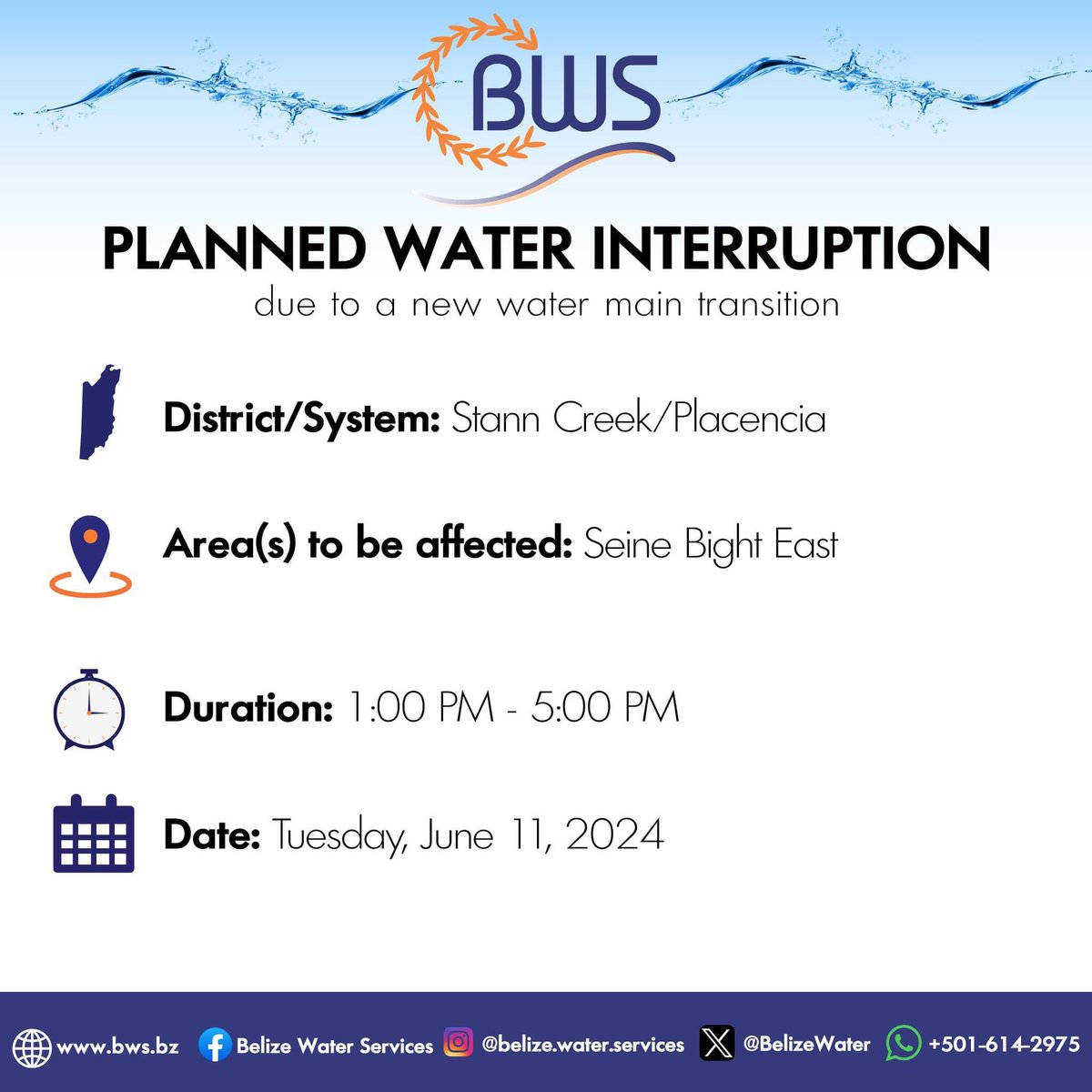 BWS

PLANNED WATER INTERRUPTION
due to a new water main transition

District/System: Stann Creek/Placencia

Area(s) to be affected: Seine Bight East

Duration: 1:00 PM - 5:00 PM

Date: Tuesday, June 11, 2024

www.bws.bz Belize Water Services @belize.water.services @BelizeWater +501-614-2975